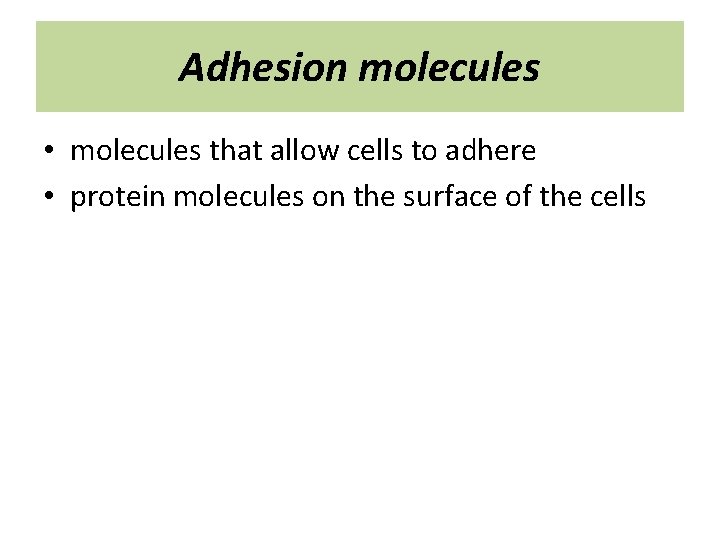 Adhesion molecules

• molecules that allow cells to adhere
• protein molecules on the surface of the cells